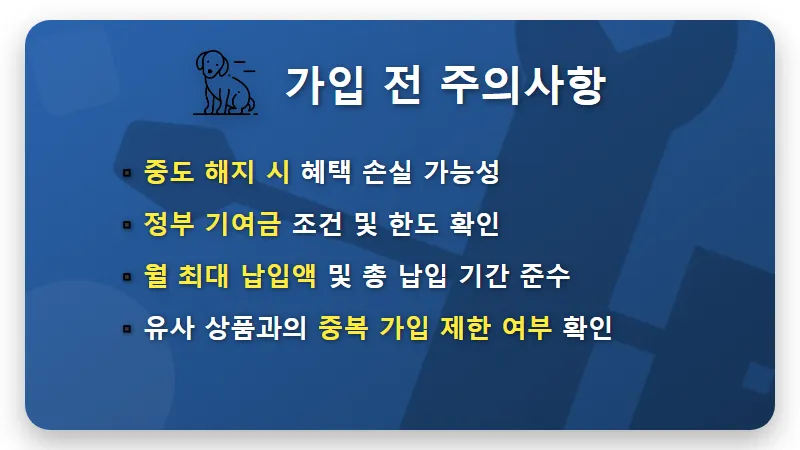 가입 전 주의사항

▪ 중도 해지 시 혜택 손실 가능성

▪ 정부 기여금 조건 및 한도 확인

▪ 월 최대 납입액 및 총 납입 기간 준수

▪ 유사 상품과의 중복 가입 제한 여부 확인